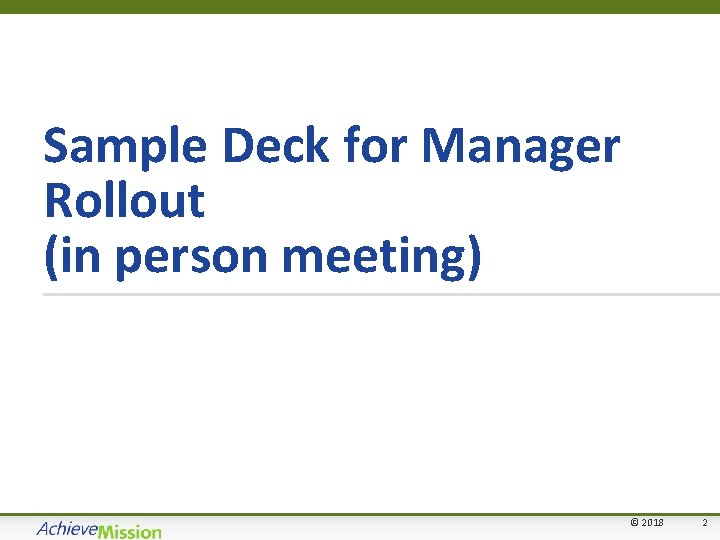 Sample Deck for Manager Rollout
(in person meeting)

AchieveMission

© 2018

2